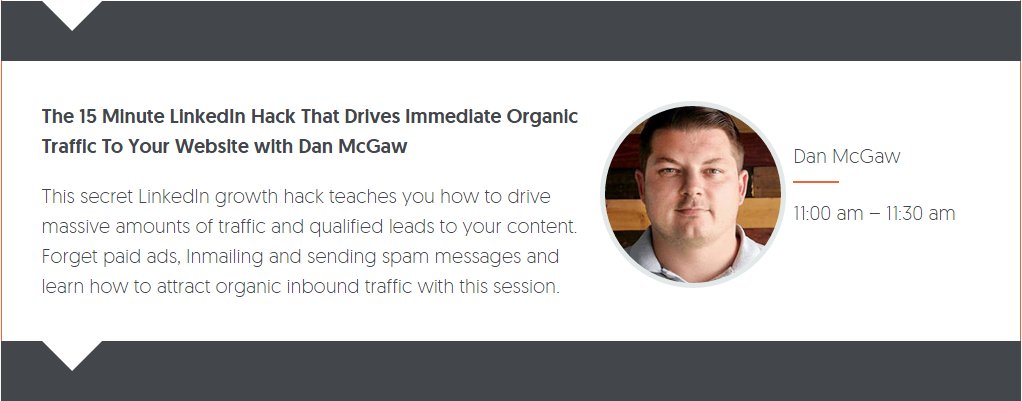 The 15 Minute LinkedIn Hack That Drives Immediate Organic Traffic To Your Website with Dan McGaw

This secret LinkedIn growth hack teaches you how to drive massive amounts of traffic and qualified leads to your content. Forget paid ads, Inmailing and sending spam messages and learn how to attract organic inbound traffic with this session.

Dan McGaw

11:00 am – 11:30 am